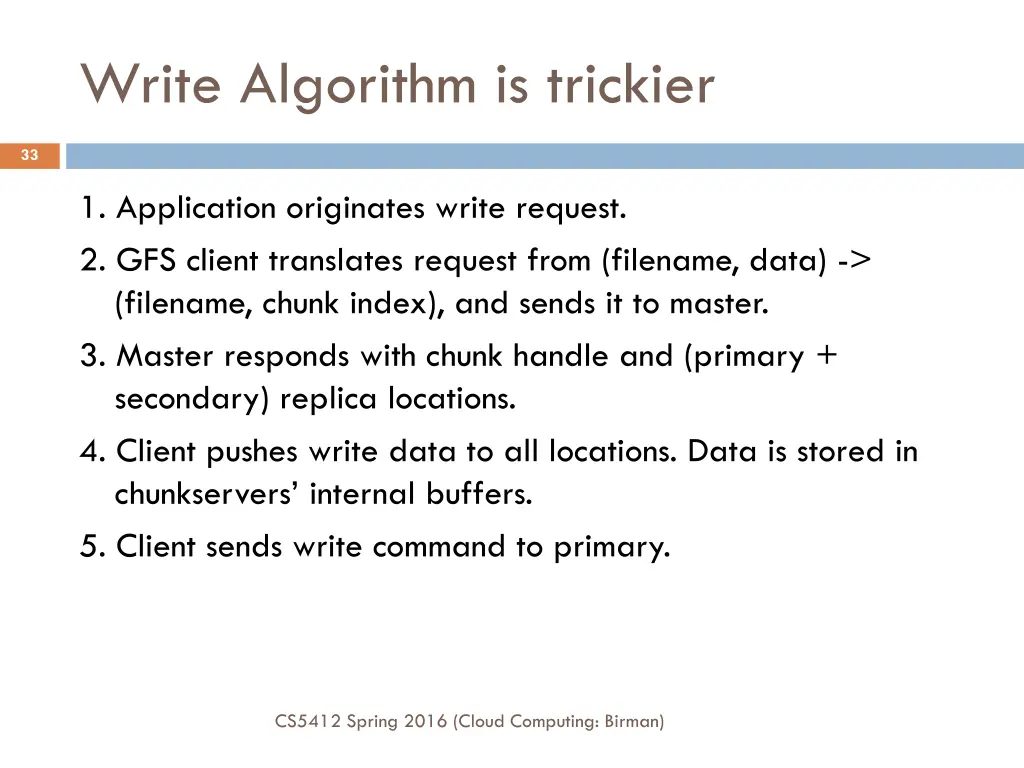 Write Algorithm is trickier

33

1. Application originates write request.

2. GFS client translates request from (filename, data) -> (filename, chunk index), and sends it to master.

3. Master responds with chunk handle and (primary + secondary) replica locations.

4. Client pushes write data to all locations. Data is stored in chunkservers' internal buffers.

5. Client sends write command to primary.

CS5412 Spring 2016 (Cloud Computing: Birman)